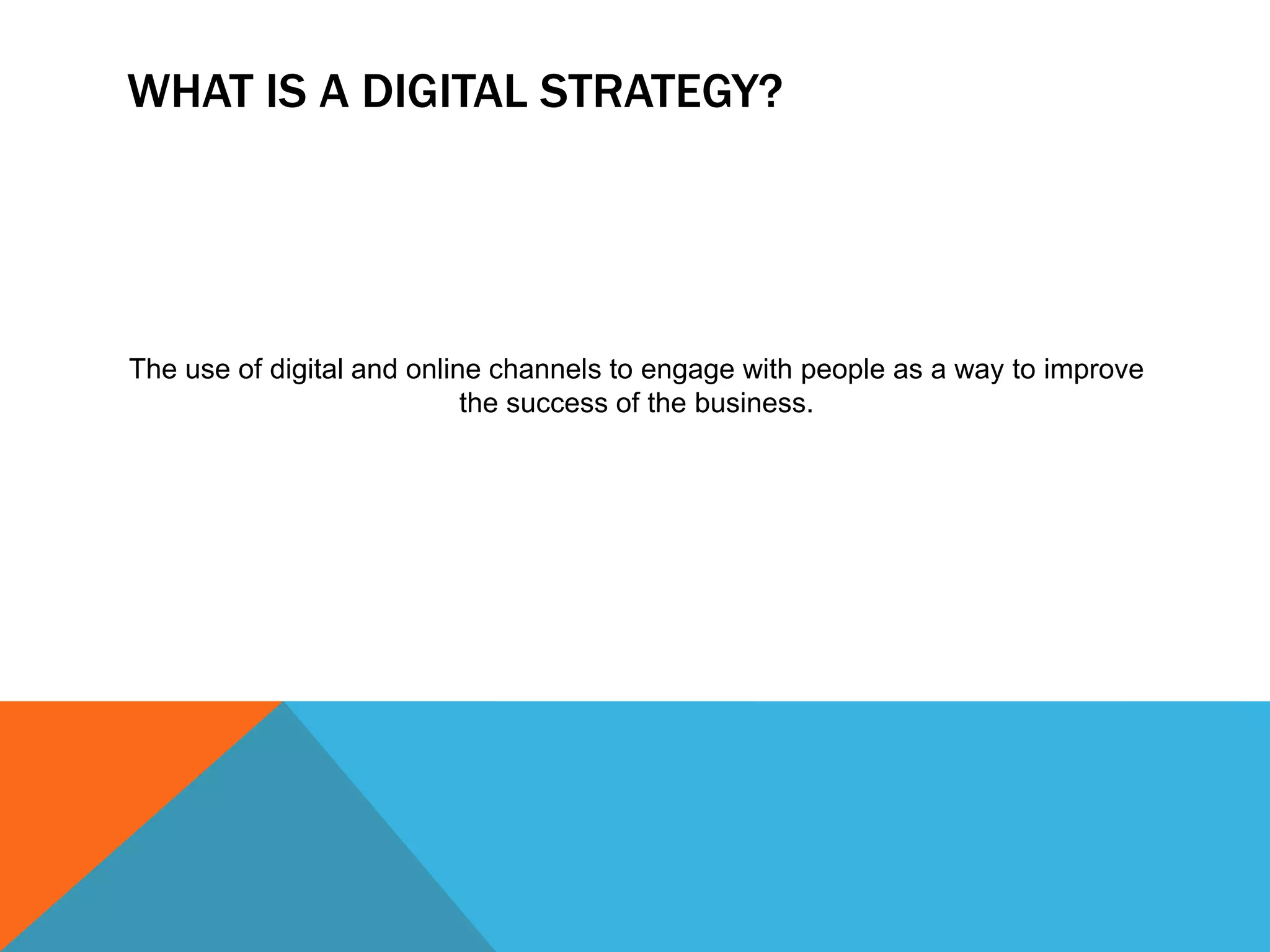 WHAT IS A DIGITAL STRATEGY?

The use of digital and online channels to engage with people as a way to improve the success of the business.